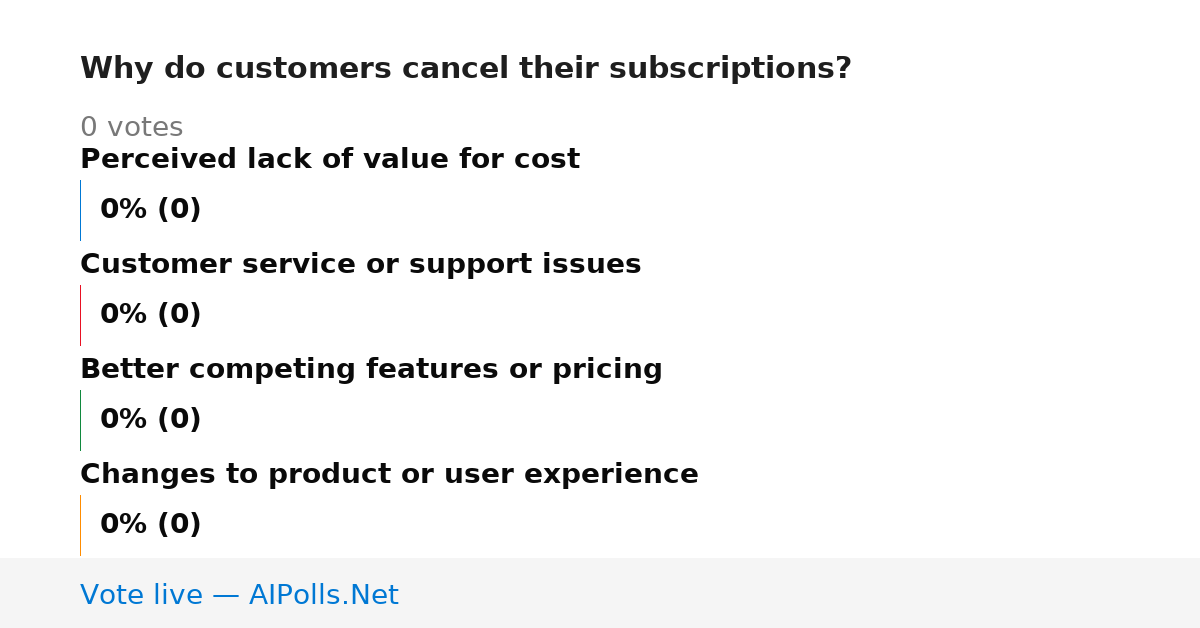 Why do customers cancel their subscriptions?

0 votes

Perceived lack of value for cost

0% (0)

Customer service or support issues

0% (0)

Better competing features or pricing

0% (0)

Changes to product or user experience

0% (0)

Vote live — AIPolls.Net